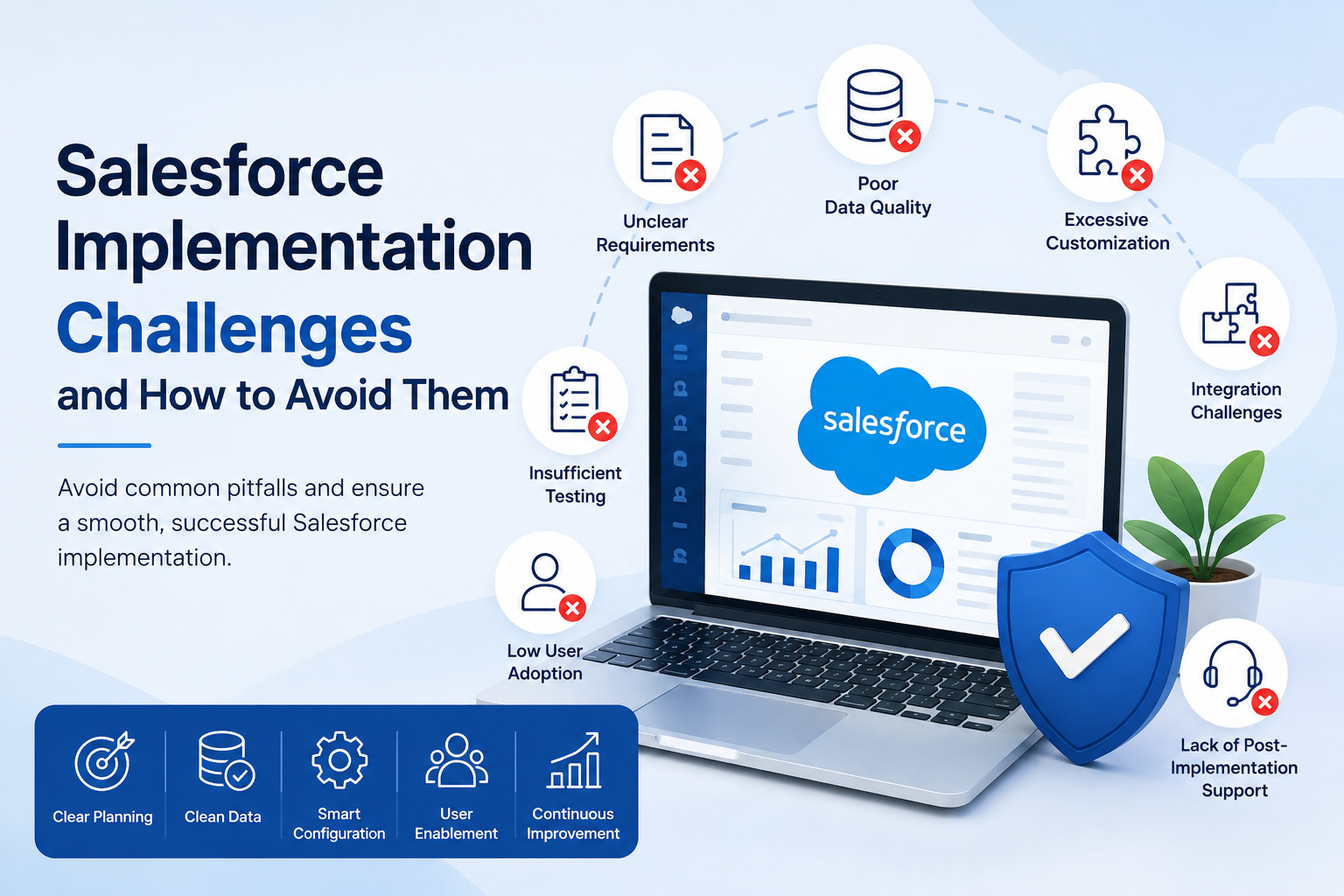 Salesforce Implementation Challenges and How to Avoid Them

Avoid common pitfalls and ensure a smooth, successful Salesforce implementation.

Unclear Requirements

Poor Data Quality

Excessive Customization

Integration Challenges

Insufficient Testing

Low User Adoption

Lack of Post-Implementation Support

salesforce

Clear Planning

Clean Data

Smart Configuration

User Enablement

Continuous Improvement